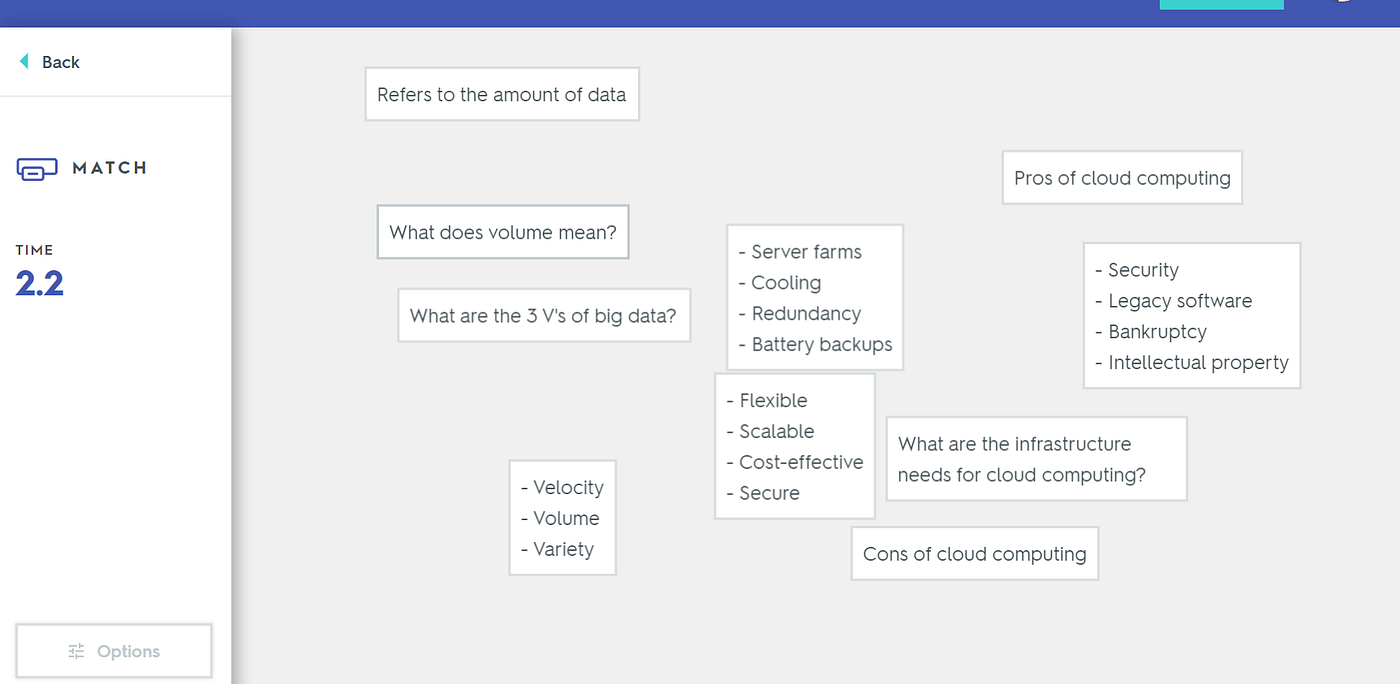 Back

MATCH

TIME
2.2

Options

Refers to the amount of data

Pros of cloud computing

What does volume mean?

- Server farms
- Cooling
- Redundancy
- Battery backups

- Security
- Legacy software
- Bankruptcy
- Intellectual property

What are the 3 V's of big data?

- Flexible
- Scalable
- Cost-effective
- Secure

What are the infrastructure needs for cloud computing?

- Velocity
- Volume
- Variety

Cons of cloud computing